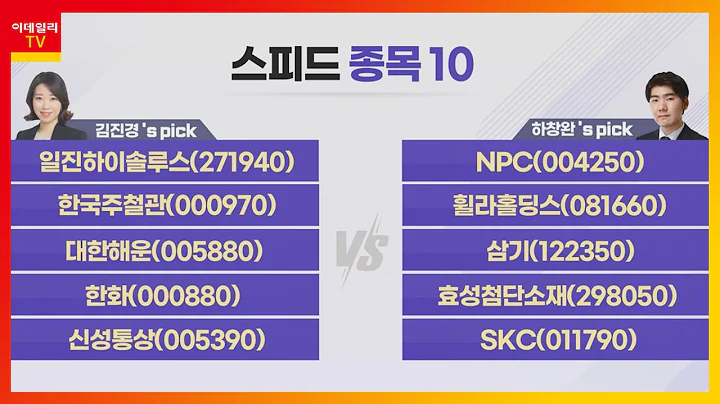 이데일리 TV

스피드 종목 10

김진경 's pick

일진하이솔루스(271940)

한국주철관(000970)

대한해운(005880)

한화(000880)

신성통상(005390)

VS

하창완 's pick

NPC(004250)

휠라홀딩스(081660)

삼기(122350)

효성첨단소재(298050)

SKC(011790)